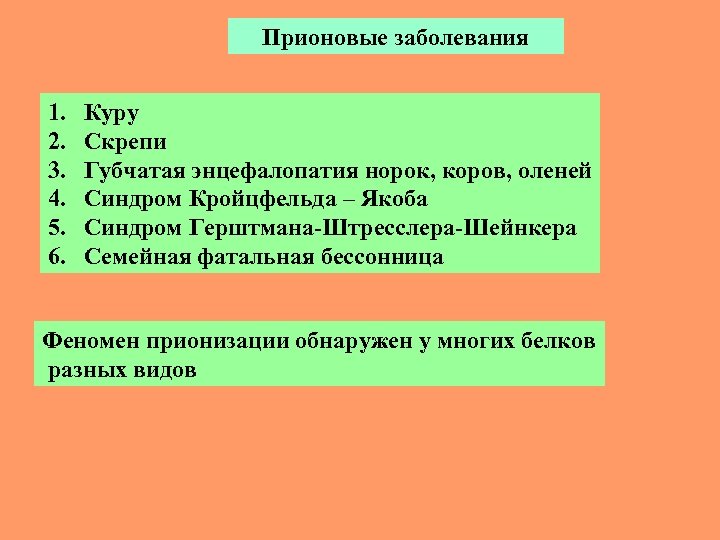 Прионовые заболевания

1. Куру
2. Скрепи
3. Губчатая энцефалопатия норок, коров, оленей
4. Синдром Кройцфельда – Якоба
5. Синдром Герштмана-Штресслера-Шейнкера
6. Семейная фатальная бессонница

Феномен прионизации обнаружен у многих белков разных видов